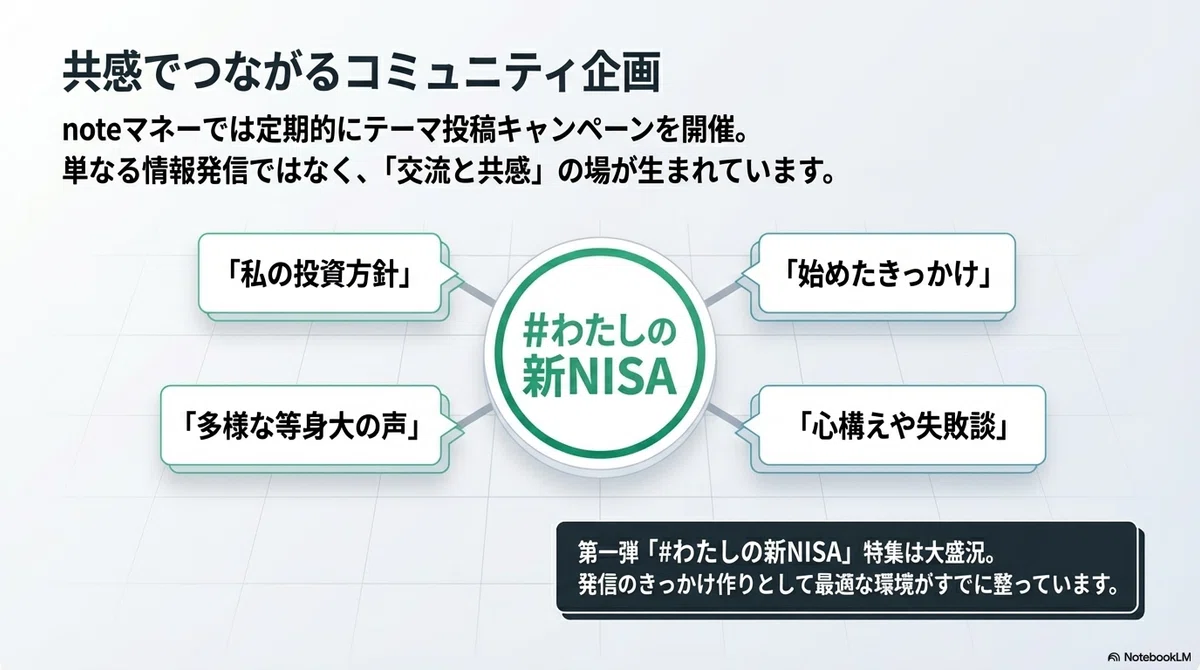 共感でつながるコミュニティ企画

noteマネーでは定期的にテーマ投稿キャンペーンを開催。
単なる情報発信ではなく、「交流と共感」の場が生まれています。

「私の投資方針」

「始めたきっかけ」

#わたしの新NISA

「多様な等身大の声」

「心構えや失敗談」

第一弾「#わたしの新NISA」特集は大盛況。
発信のきっかけ作りとして最適な環境がすでに整っています。

NotebookLM